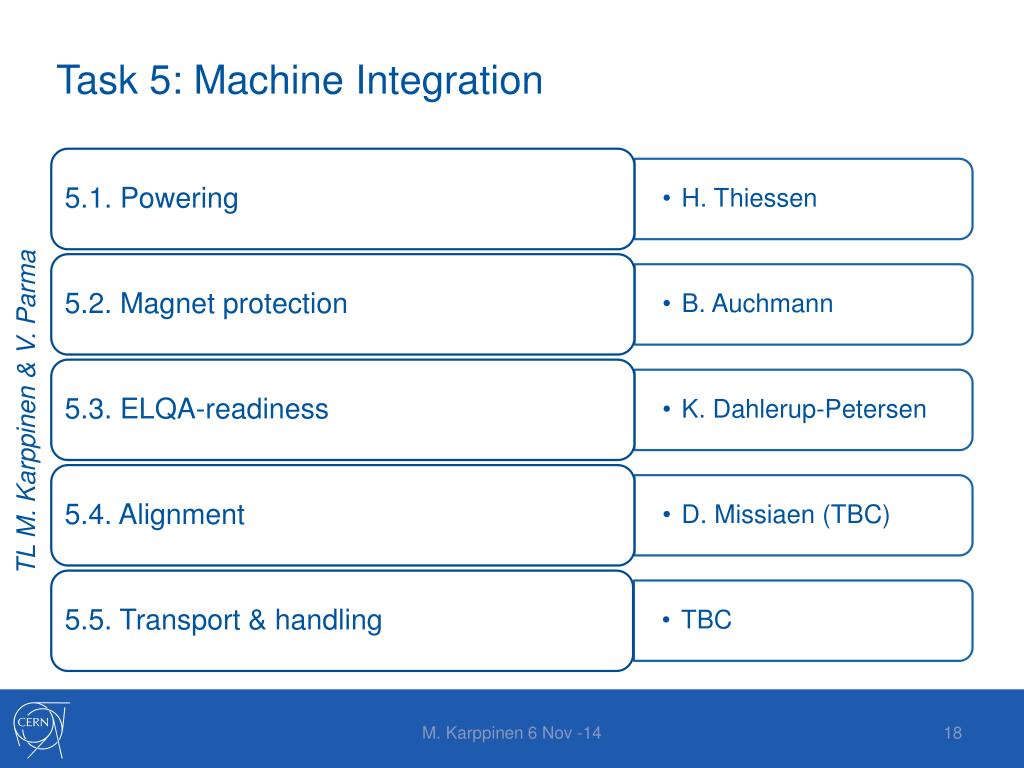 Task 5: Machine Integration

TL M. Karppinen & V. Parma

5.1. Powering

• H. Thiessen

5.2. Magnet protection

• B. Auchmann

5.3. ELQA-readiness

• K. Dahlerup-Petersen

5.4. Alignment

• D. Missiaen (TBC)

5.5. Transport & handling

• TBC

CERN

M. Karppinen 6 Nov -14

18